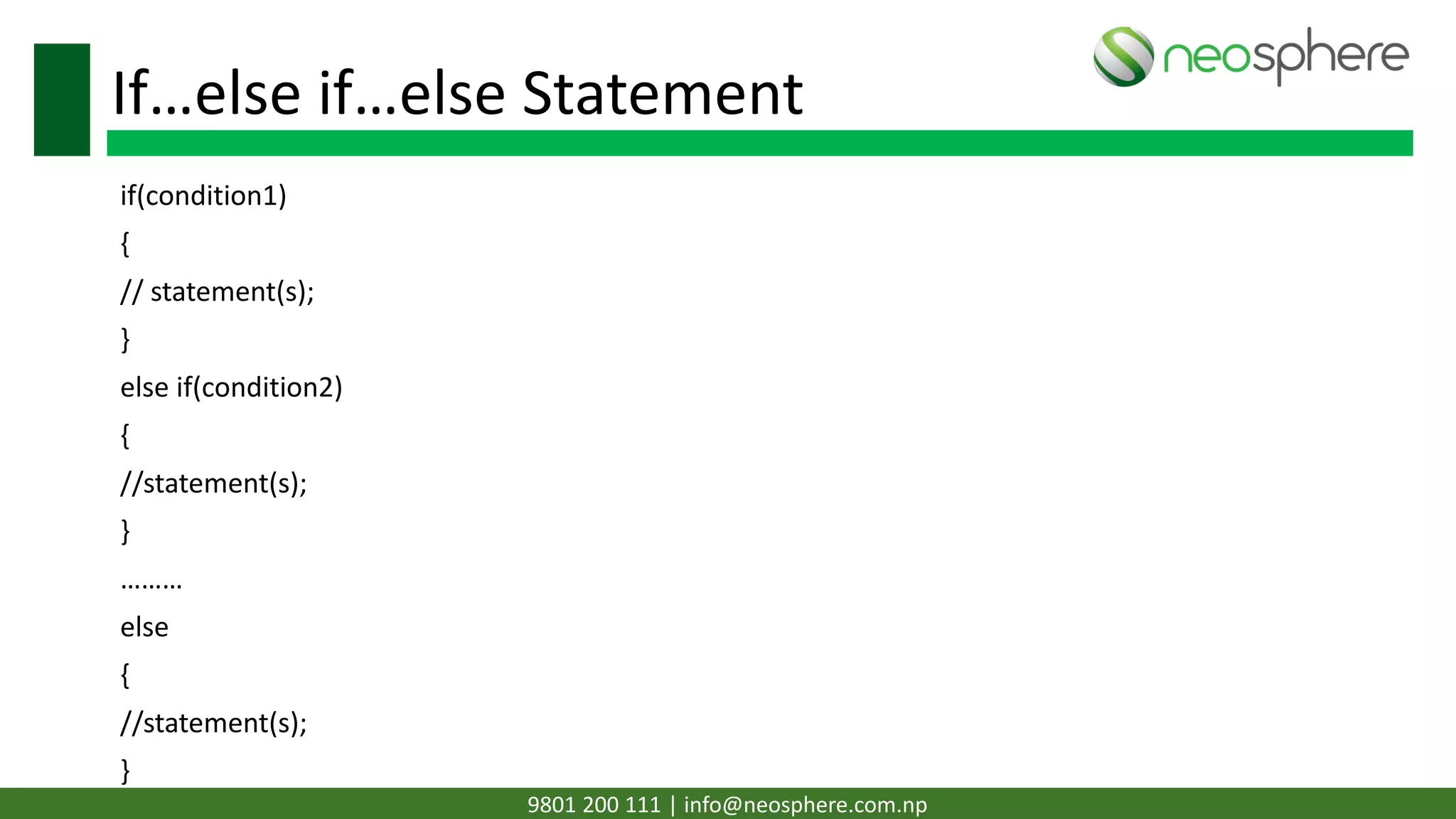 neosphere

If…else if…else Statement

if(condition1)

{

// statement(s);

}

else if(condition2)

{

//statement(s);

}

………

else

{

//statement(s);

}

9801 200 111 | info@neosphere.com.np